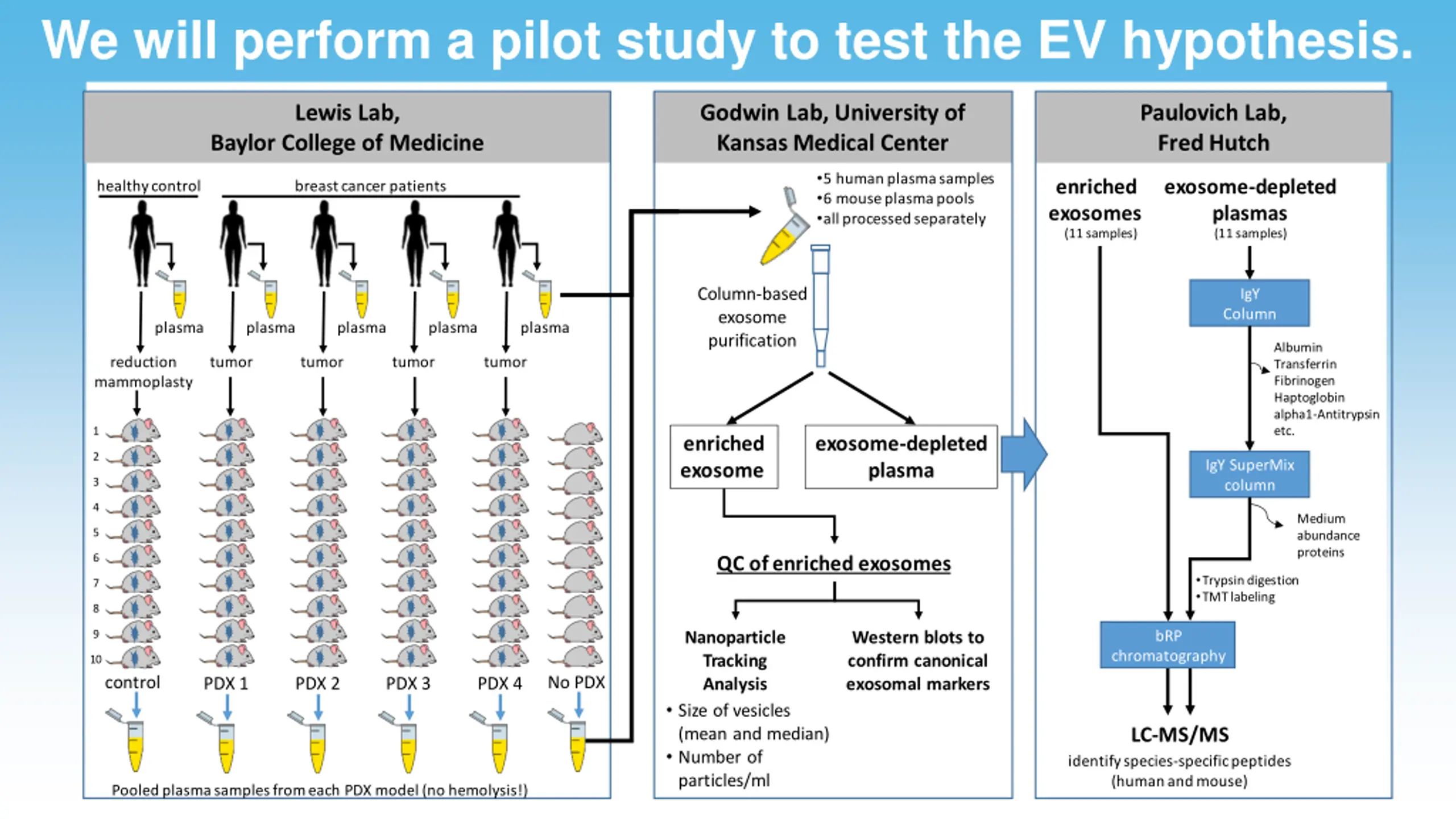 We will perform a pilot study to test the EV hypothesis.

Lewis Lab, Baylor College of Medicine

healthy control

breast cancer patients

plasma

plasma

plasma

plasma

plasma

reduction mammoplasty

tumor

tumor

tumor

tumor

1
2
3
4
5
6
7
8
9
10

control

PDX 1

PDX 2

PDX 3

PDX 4

No PDX

Pooled plasma samples from each PDX model (no hemolysis!)

Godwin Lab, University of Kansas Medical Center

•5 human plasma samples
•6 mouse plasma pools
•all processed separately

Column-based exosome purification

enriched exosome

exosome-depleted plasma

QC of enriched exosomes

Nanoparticle Tracking Analysis

• Size of vesicles (mean and median)
• Number of particles/ml

Western blots to confirm canonical exosomal markers

Paulovich Lab, Fred Hutch

enriched exosomes
(11 samples)

exosome-depleted plasmas
(11 samples)

IgY Column

Albumin
Transferrin
Fibrinogen
Haptoglobin
alpha1-Antitrypsin
etc.

IgY SuperMix column

Medium abundance proteins

•Trypsin digestion
•TMT labeling

bRP chromatography

LC-MS/MS

identify species-specific peptides (human and mouse)